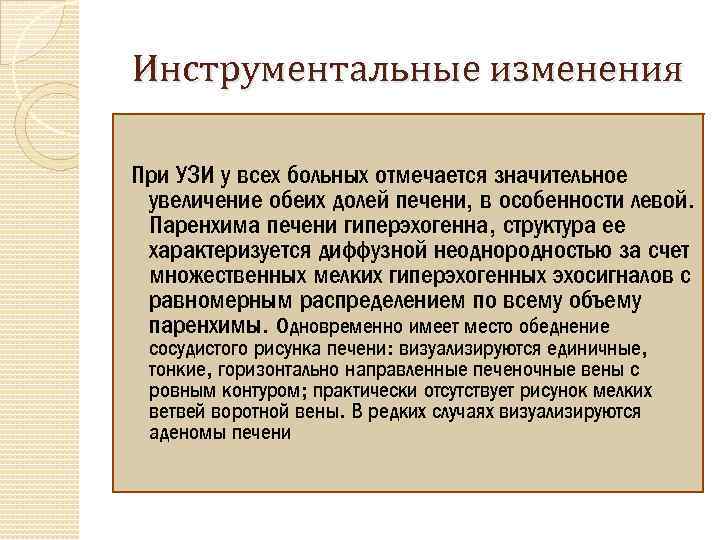 Инструментальные изменения

При УЗИ у всех больных отмечается значительное увеличение обеих долей печени, в особенности левой. Паренхима печени гиперэхогенна, структура ее характеризуется диффузной неоднородностью за счет множественных мелких гиперэхогенных эхосигналов с равномерным распределением по всему объему паренхимы. Одновременно имеет место обеднение сосудистого рисунка печени: визуализируются единичные, тонкие, горизонтально направленные печеночные вены с ровным контуром; практически отсутствует рисунок мелких ветвей воротной вены. В редких случаях визуализируются аденомы печени